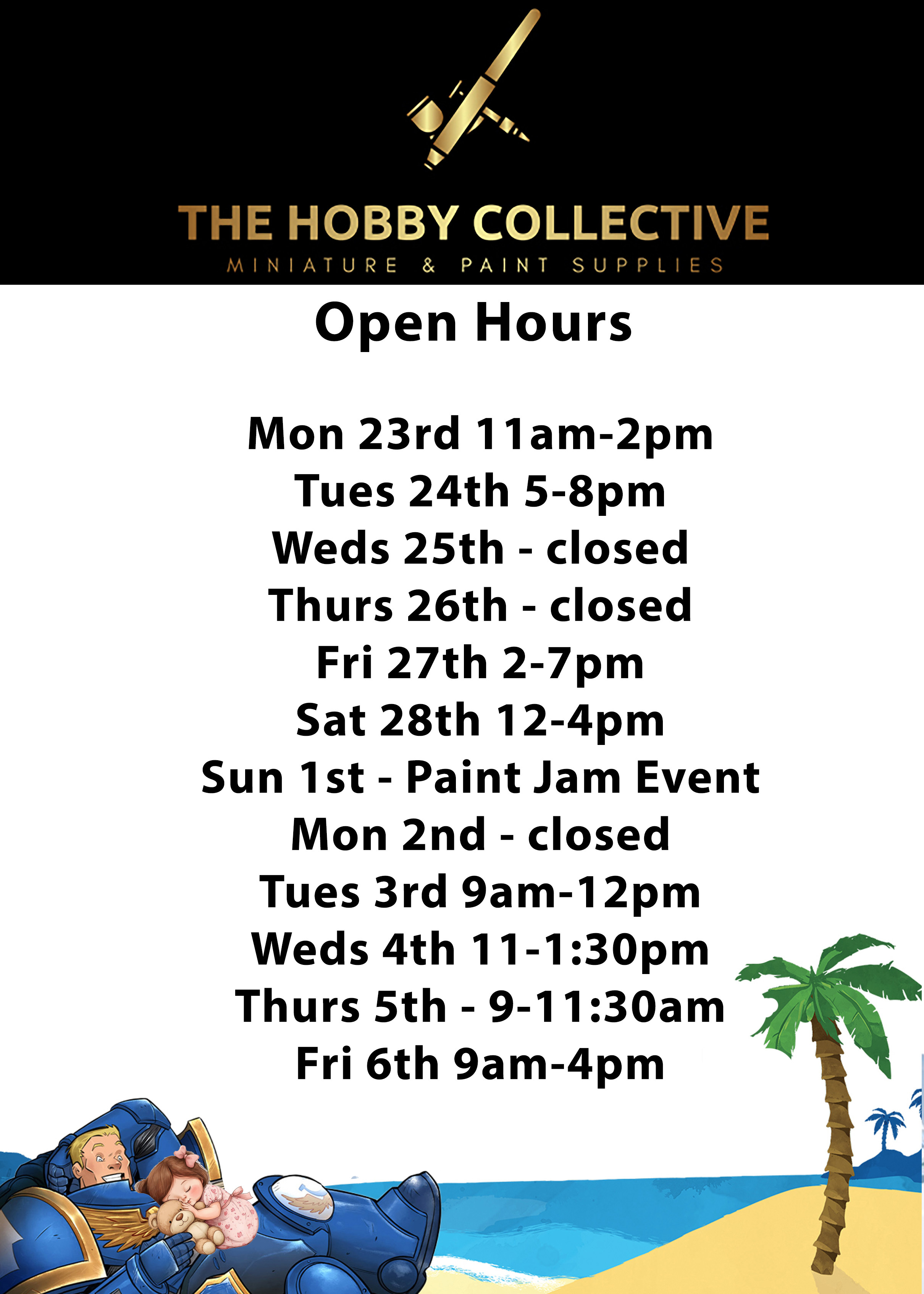 THE HOBBY COLLECTIVE
MINIATURE & PAINT SUPPLIES

Open Hours

Mon 23rd 11am-2pm
Tues 24th 5-8pm
Weds 25th - closed
Thurs 26th - closed
Fri 27th 2-7pm
Sat 28th 12-4pm
Sun 1st - Paint Jam Event
Mon 2nd - closed
Tues 3rd 9am-12pm
Weds 4th 11-1:30pm
Thurs 5th - 9-11:30am
Fri 6th 9am-4pm